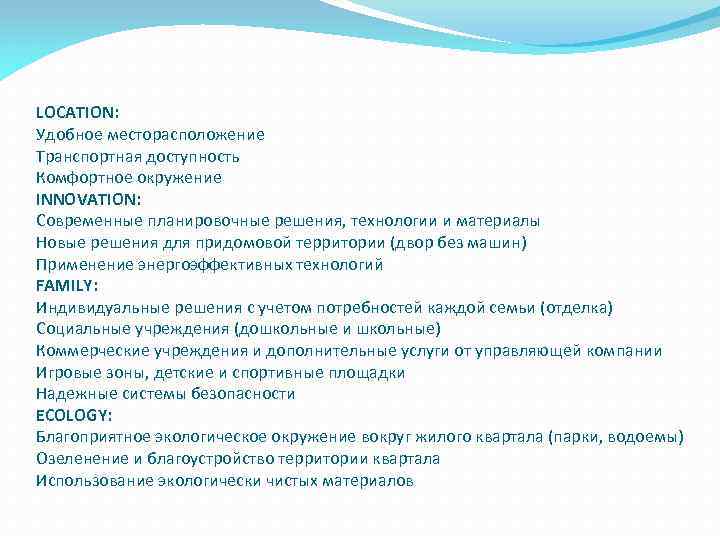 LOCATION:
Удобное месторасположение
Транспортная доступность
Комфортное окружение
INNOVATION:
Современные планировочные решения, технологии и материалы
Новые решения для придомовой территории (двор без машин)
Применение энергоэффективных технологий
FAMILY:
Индивидуальные решения с учетом потребностей каждой семьи (отделка)
Социальные учреждения (дошкольные и школьные)
Коммерческие учреждения и дополнительные услуги от управляющей компании
Игровые зоны, детские и спортивные площадки
Надежные системы безопасности
ECOLOGY:
Благоприятное экологическое окружение вокруг жилого квартала (парки, водоемы)
Озеленение и благоустройство территории квартала
Использование экологически чистых материалов